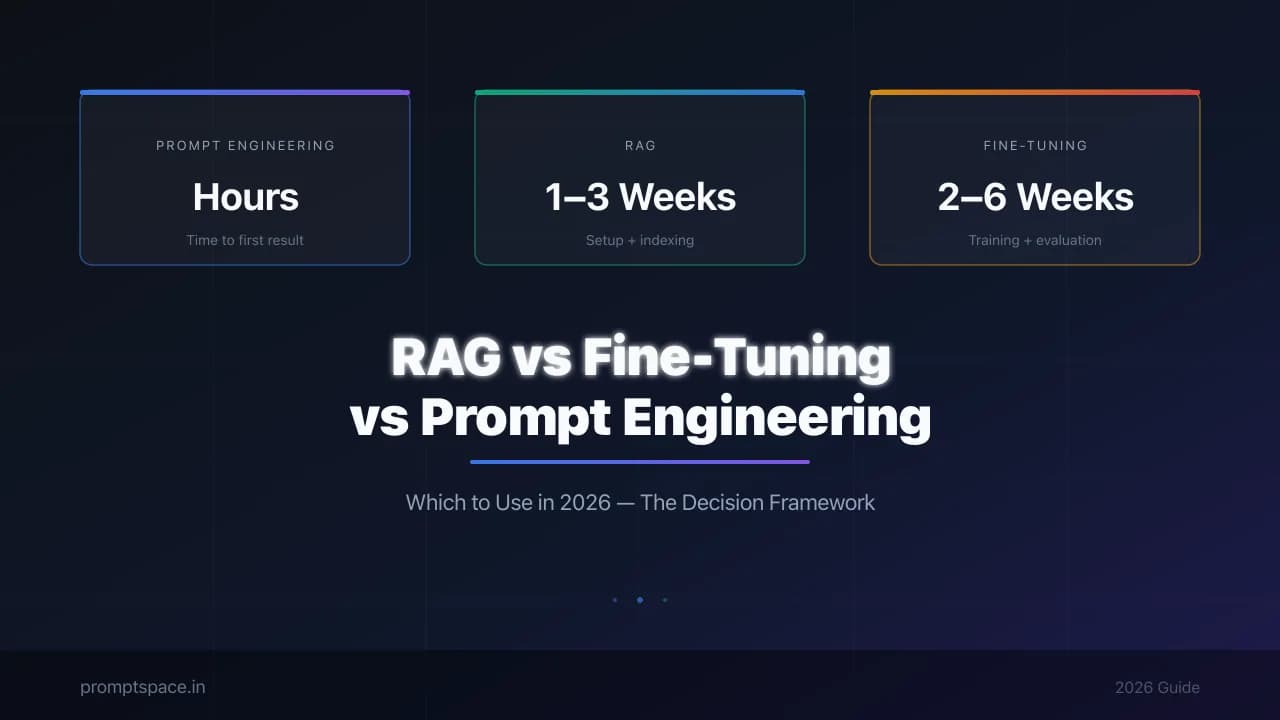 PROMPT ENGINEERING
Hours
Time to first result

RAG
1–3 Weeks
Setup + indexing

FINE-TUNING
2–6 Weeks
Training + evaluation

RAG vs Fine-Tuning vs Prompt Engineering

Which to Use in 2026 — The Decision Framework

promptspace.in

2026 Guide